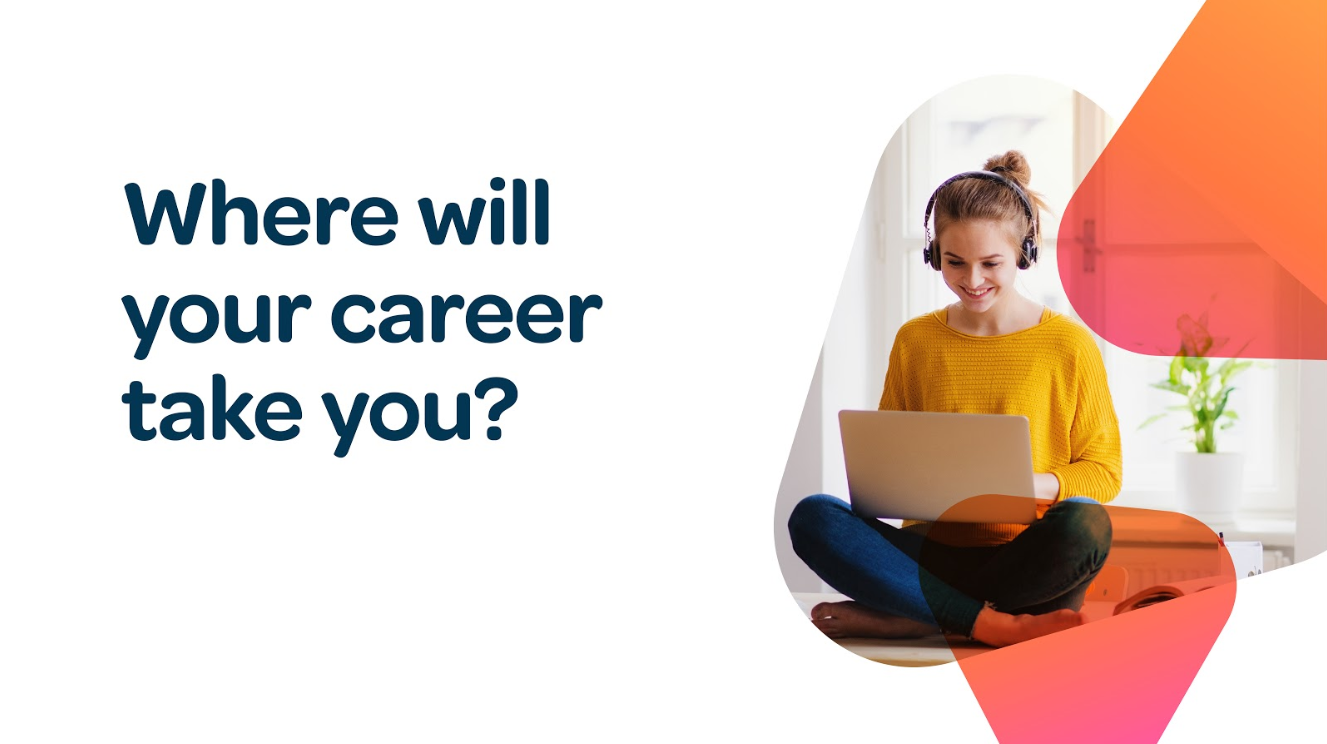 Where will your career take you?